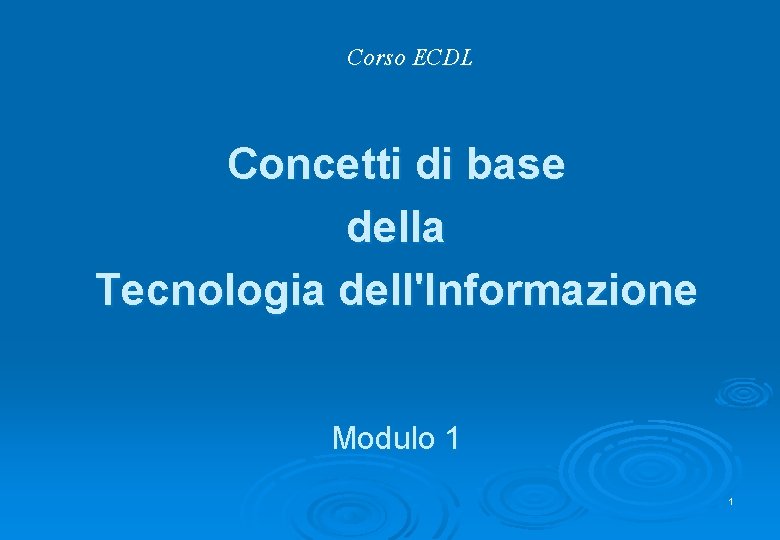 Corso ECDL

Concetti di base
della
Tecnologia dell'Informazione

Modulo 1

1